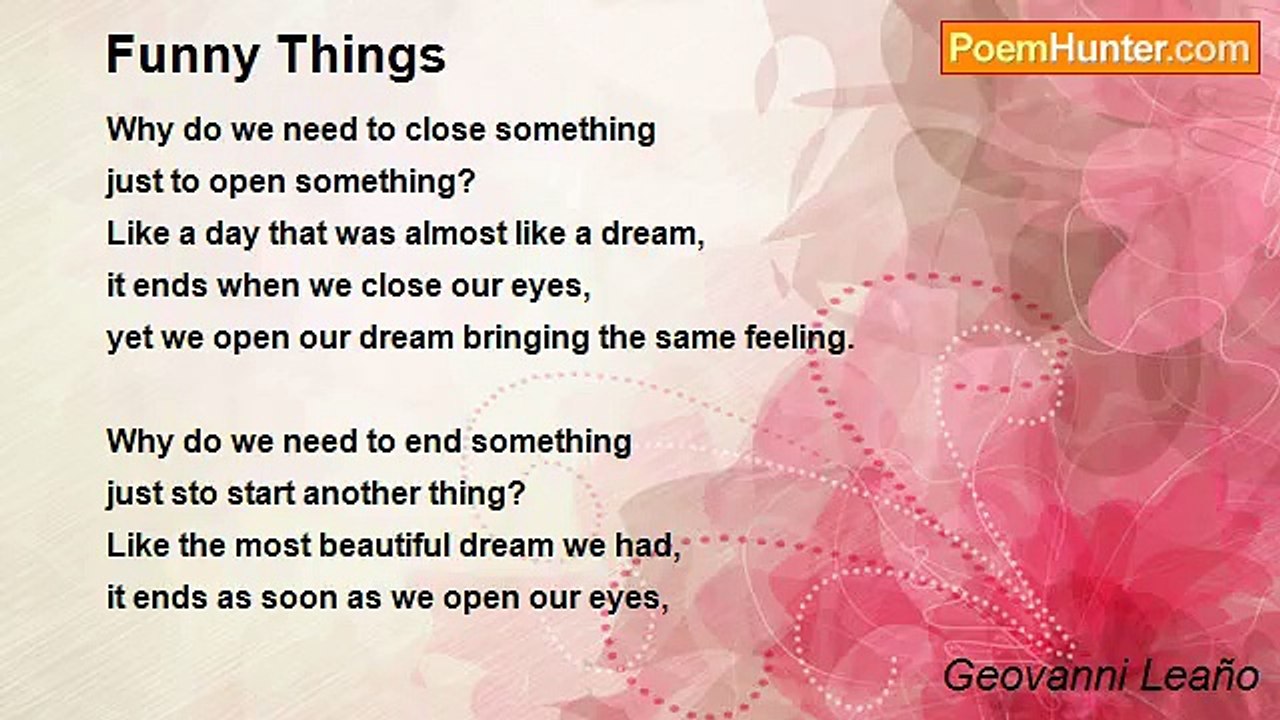 Funny Things

PoemHunter.com

Why do we need to close something
just to open something?
Like a day that was almost like a dream,
it ends when we close our eyes,
yet we open our dream bringing the same feeling.

Why do we need to end something
just sto start another thing?
Like the most beautiful dream we had,
it ends as soon as we open our eyes,

Geovanni Leaño